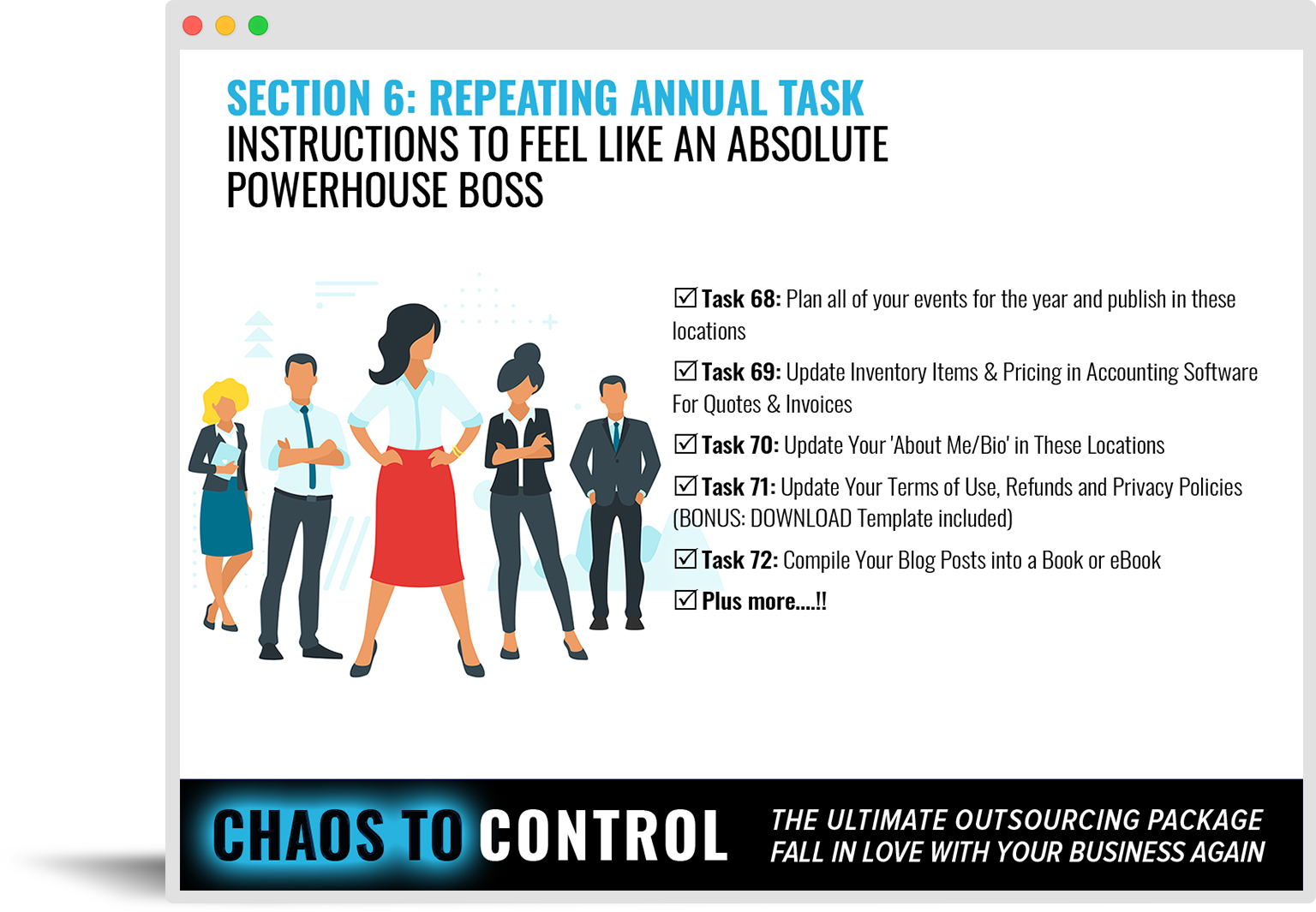 SECTION 6: REPEATING ANNUAL TASK
INSTRUCTIONS TO FEEL LIKE AN ABSOLUTE POWERHOUSE BOSS

☑ Task 68: Plan all of your events for the year and publish in these locations

☑ Task 69: Update Inventory Items & Pricing in Accounting Software For Quotes & Invoices

☑ Task 70: Update Your 'About Me/Bio' in These Locations

☑ Task 71: Update Your Terms of Use, Refunds and Privacy Policies (BONUS: DOWNLOAD Template included)

☑ Task 72: Compile Your Blog Posts into a Book or eBook

☑ Plus more....!!

CHAOS TO CONTROL

THE ULTIMATE OUTSOURCING PACKAGE
FALL IN LOVE WITH YOUR BUSINESS AGAIN